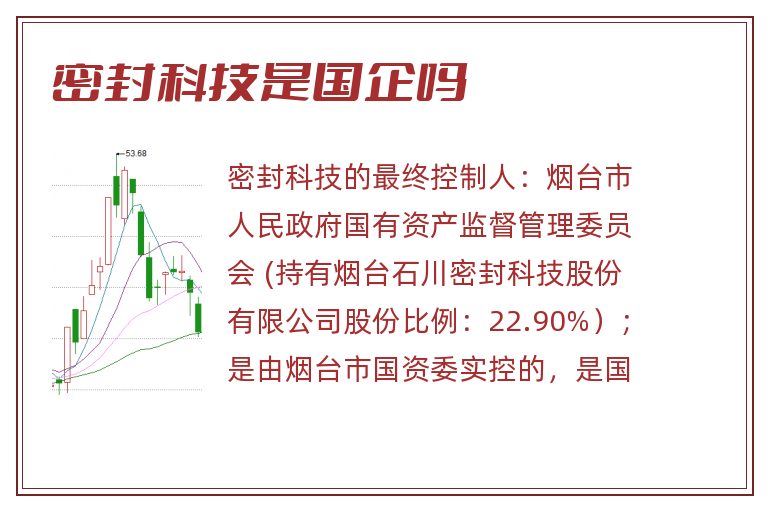 密封科技是国企吗

53.68

密封科技的最终控制人：烟台市人民政府国有资产监督管理委员会 (持有烟台石川密封科技股份有限公司股份比例：22.90%）；是由烟台市国资委实控的，是国